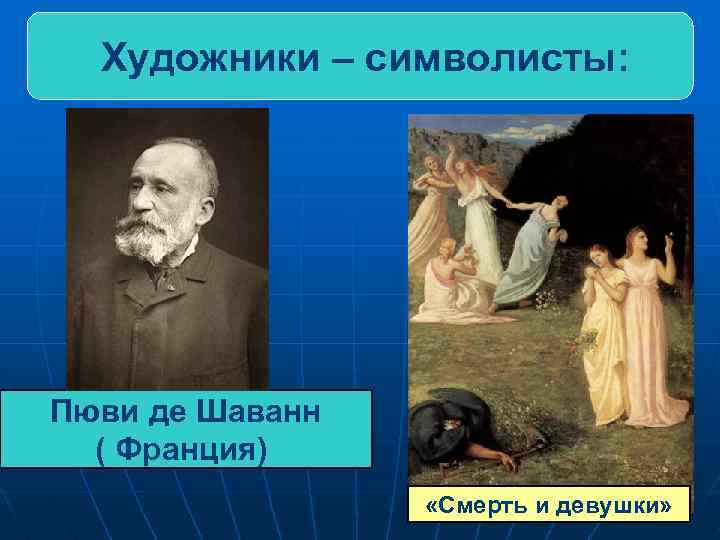 Художники – символисты:

Пюви де Шаванн
( Франция)

«Смерть и девушки»